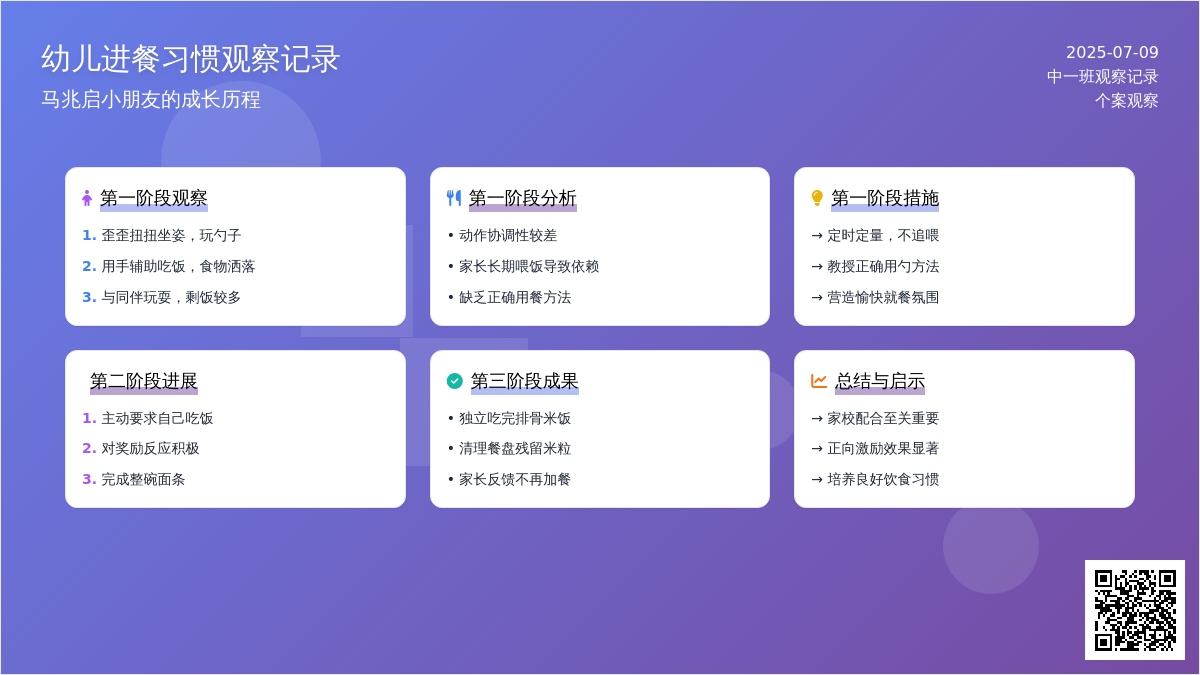 幼儿进餐习惯观察记录

马兆启小朋友的成长历程

2025-07-09
中一班观察记录
个案观察

第一阶段观察

1. 歪歪扭扭坐姿，玩勺子
2. 用手辅助吃饭，食物洒落
3. 与同伴玩耍，剩饭较多

第一阶段分析

• 动作协调性较差
• 家长长期喂饭导致依赖
• 缺乏正确用餐方法

第一阶段措施

→ 定时定量，不追喂
→ 教授正确用勺方法
→ 营造愉快就餐氛围

第二阶段进展

1. 主动要求自己吃饭
2. 对奖励反应积极
3. 完成整碗面条

第三阶段成果

• 独立吃完排骨米饭
• 清理餐盘残留米粒
• 家长反馈不再加餐

总结与启示

→ 家校配合至关重要
→ 正向激励效果显著
→ 培养良好饮食习惯